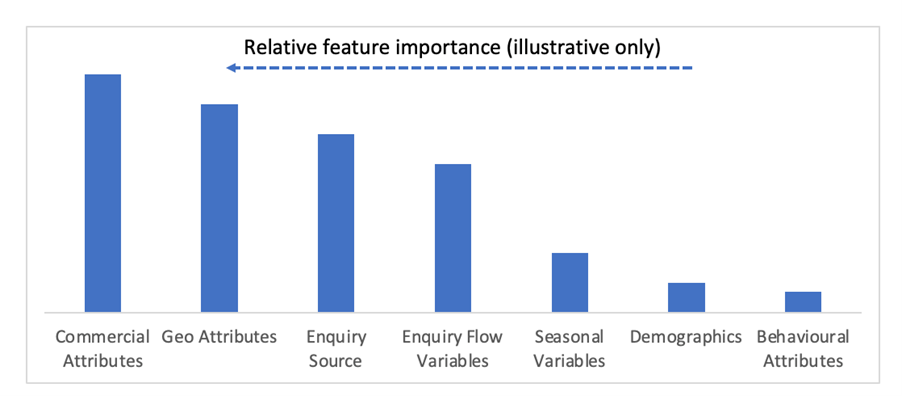 Relative feature importance (illustrative only)

Commercial Attributes
Geo Attributes
Enquiry Source
Enquiry Flow Variables
Seasonal Variables
Demographics
Behavioural Attributes